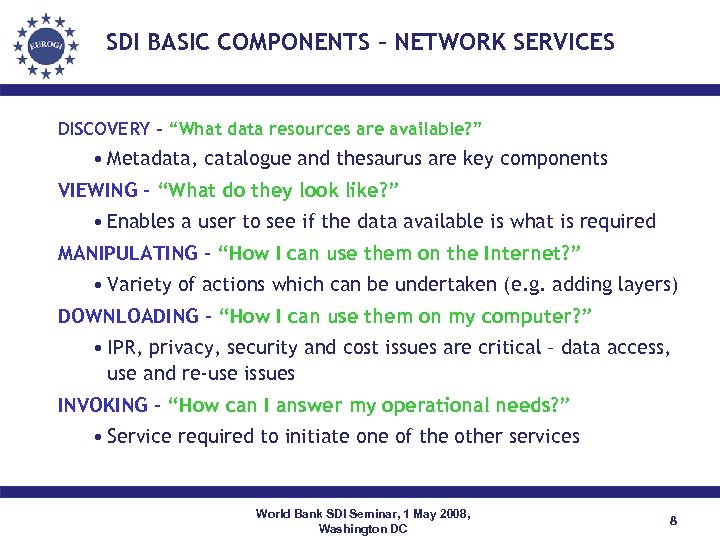 EUROGI

SDI BASIC COMPONENTS – NETWORK SERVICES

DISCOVERY – “What data resources are available?”

• Metadata, catalogue and thesaurus are key components

VIEWING – “What do they look like?”

• Enables a user to see if the data available is what is required

MANIPULATING – “How I can use them on the Internet?”

• Variety of actions which can be undertaken (e.g. adding layers)

DOWNLOADING – “How I can use them on my computer?”

• IPR, privacy, security and cost issues are critical – data access, use and re-use issues

INVOKING – “How can I answer my operational needs?”

• Service required to initiate one of the other services

World Bank SDI Seminar, 1 May 2008, Washington DC

8